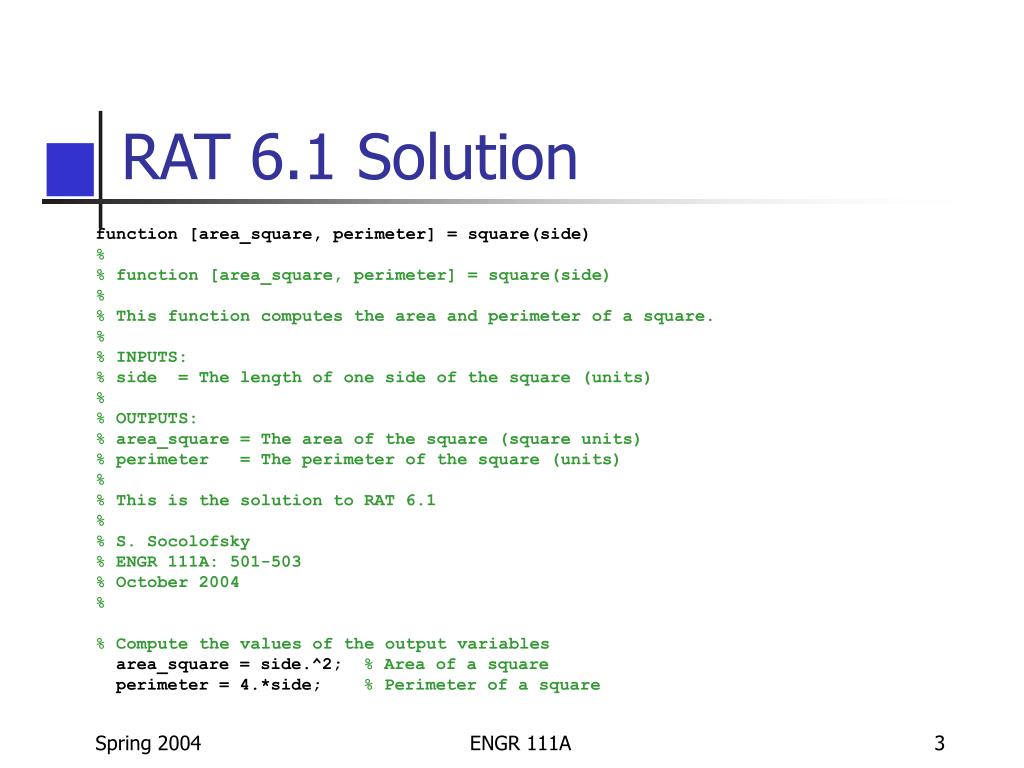 RAT 6.1 Solution

function [area_square, perimeter] = square(side)
%
% function [area_square, perimeter] = square(side)
%
% This function computes the area and perimeter of a square.
%
% INPUTS:
% side  = The length of one side of the square (units)
%
% OUTPUTS:
% area_square = The area of the square (square units)
% perimeter   = The perimeter of the square (units)
%
% This is the solution to RAT 6.1
%
% S. Socolofsky
% ENGR 111A: 501-503
% October 2004
%

% Compute the values of the output variables
  area_square = side.^2;  % Area of a square
  perimeter = 4.*side;    % Perimeter of a square

Spring 2004

ENGR 111A

3